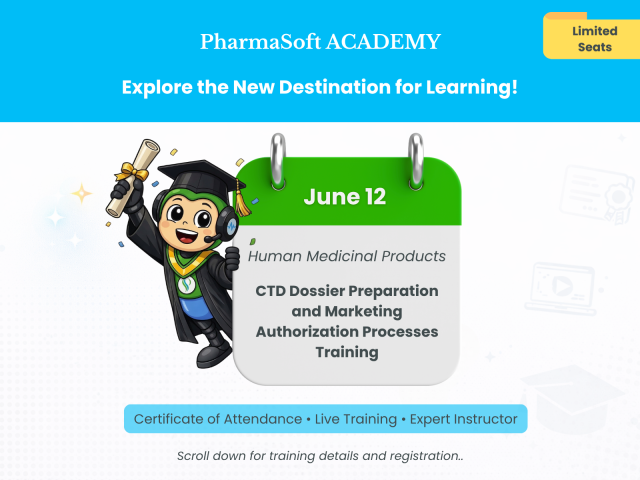 PharmaSoft ACADEMY

Limited Seats

Explore the New Destination for Learning!

June 12

Human Medicinal Products

CTD Dossier Preparation and Marketing Authorization Processes Training

Certificate of Attendance • Live Training • Expert Instructor

Scroll down for training details and registration..